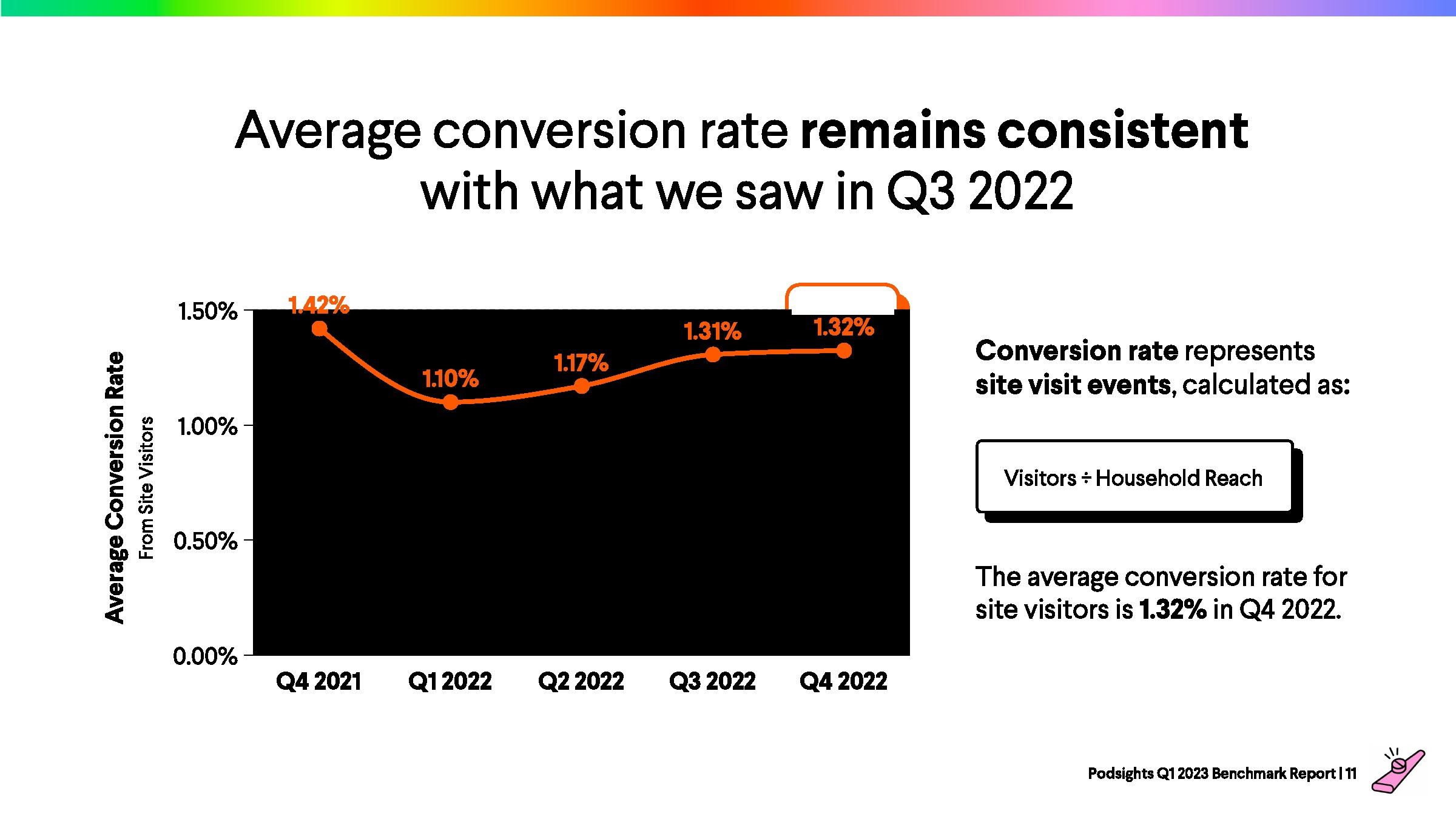 Average conversion rate remains consistent with what we saw in Q3 2022

Average Conversion Rate
From Site Visitors

1.50%
1.00%
0.50%
0.00%

1.42%
1.10%
1.17%
1.31%
1.32%

Q4 2021
Q1 2022
Q2 2022
Q3 2022
Q4 2022

Conversion rate represents site visit events, calculated as:

Visitors ÷ Household Reach

The average conversion rate for site visitors is 1.32% in Q4 2022.

Podsights Q1 2023 Benchmark Report | 11